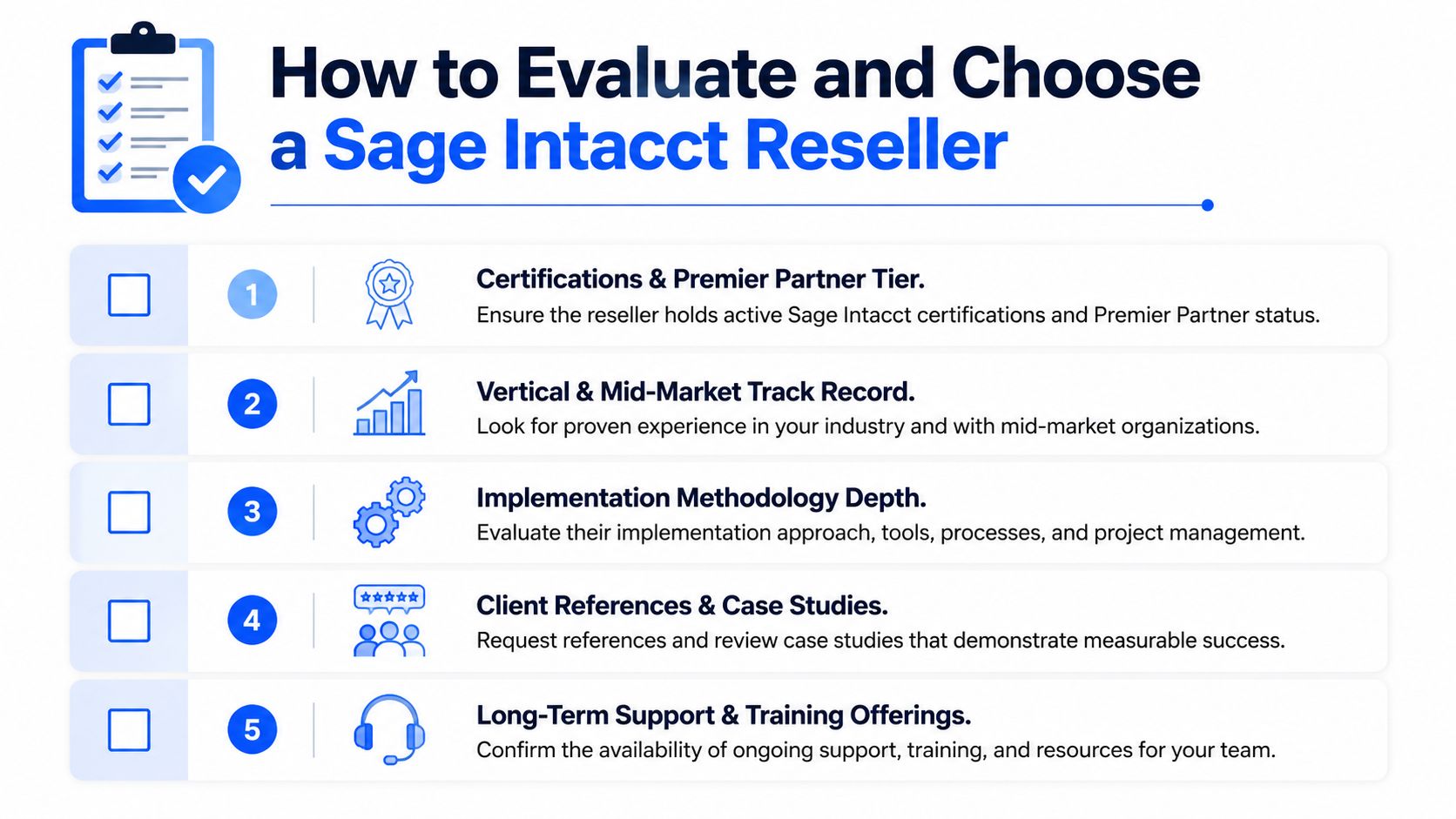 How to Evaluate and Choose a Sage Intacct Reseller

1 Certifications & Premier Partner Tier.
Ensure the reseller holds active Sage Intacct certifications and Premier Partner status.

2 Vertical & Mid-Market Track Record.
Look for proven experience in your industry and with mid-market organizations.

3 Implementation Methodology Depth.
Evaluate their implementation approach, tools, processes, and project management.

4 Client References & Case Studies.
Request references and review case studies that demonstrate measurable success.

5 Long-Term Support & Training Offerings.
Confirm the availability of ongoing support, training, and resources for your team.